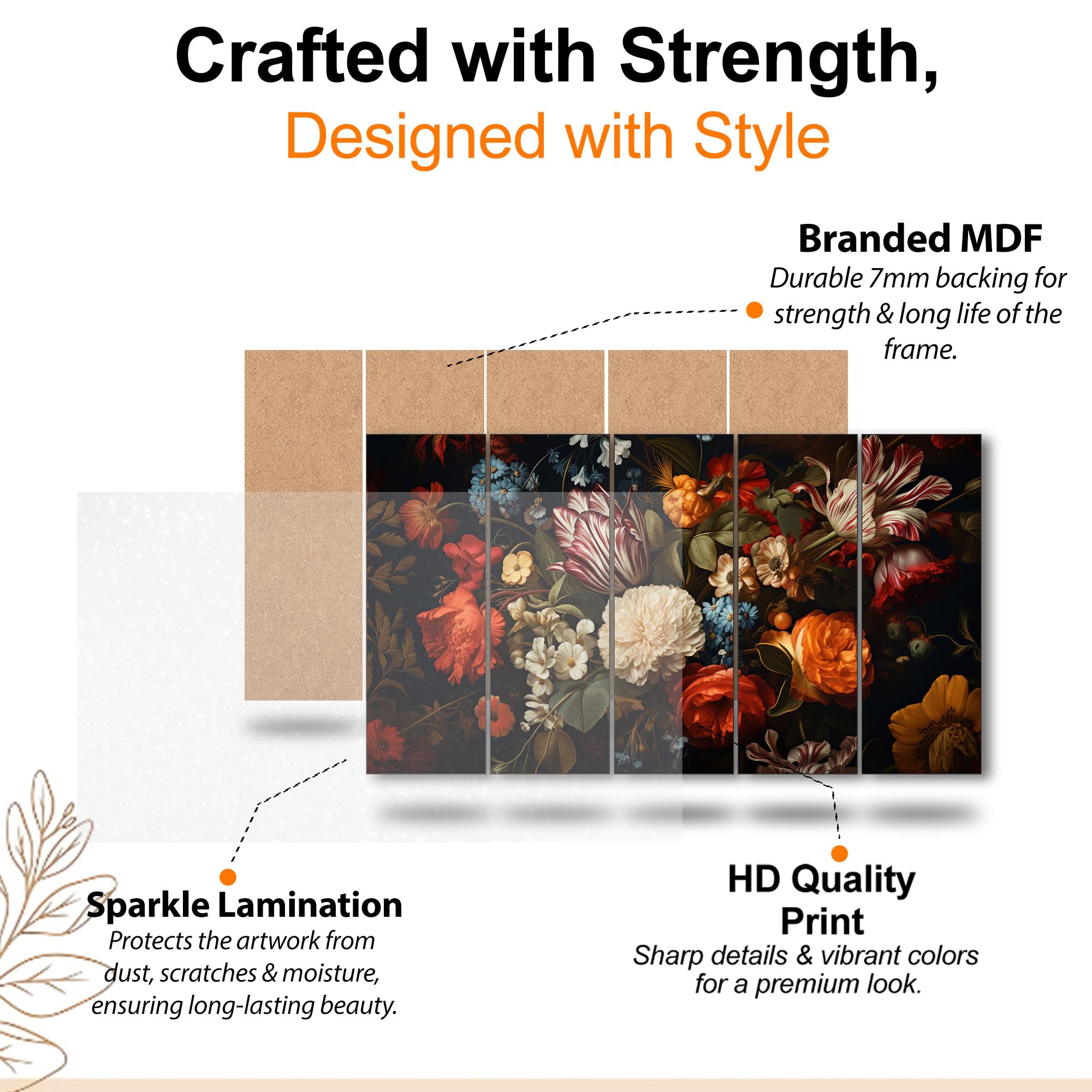 Crafted with Strength,
Designed with Style

Branded MDF
Durable 7mm backing for strength & long life of the frame.

Sparkle Lamination
Protects the artwork from dust, scratches & moisture, ensuring long-lasting beauty.

HD Quality Print
Sharp details & vibrant colors for a premium look.